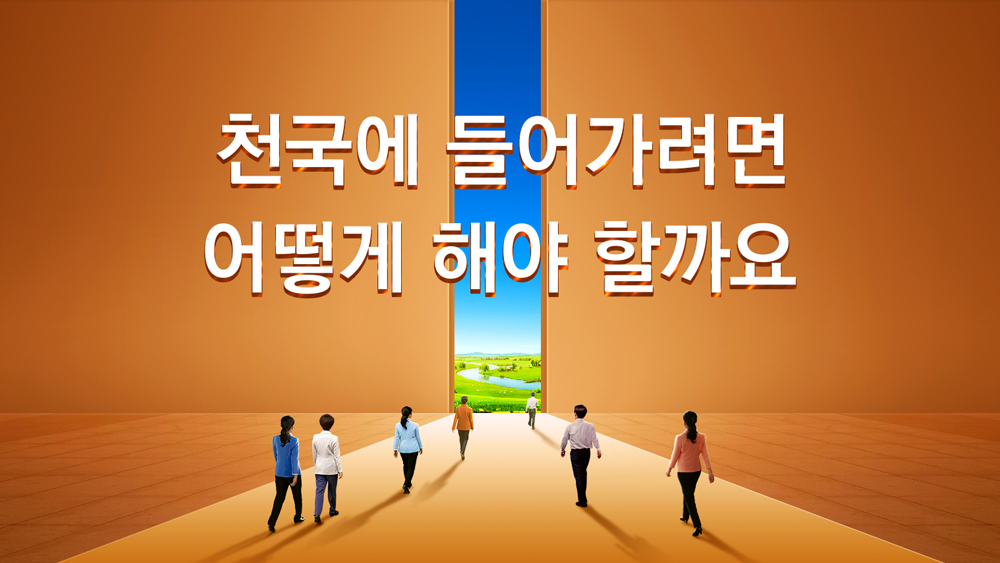 천국에 들어가려면
어떻게 해야 할까요